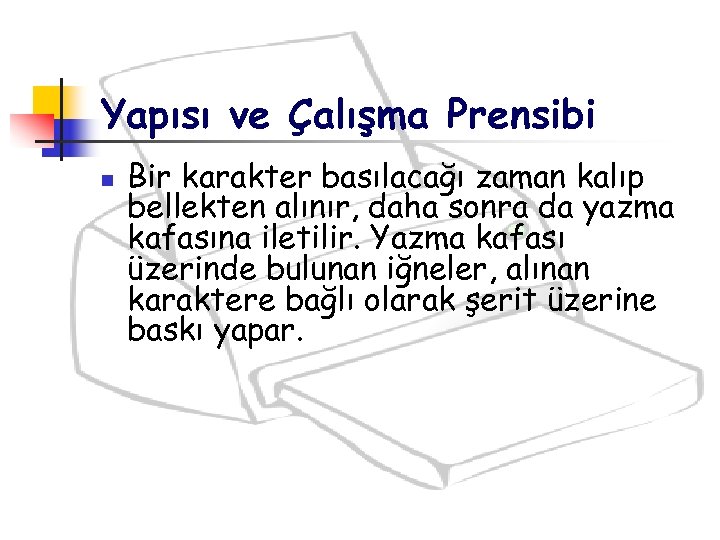 Yapısı ve Çalışma Prensibi

Bir karakter basılacağı zaman kalıp bellekten alınır, daha sonra da yazma kafasına iletilir. Yazma kafası üzerinde bulunan iğneler, alınan karaktere bağlı olarak şerit üzerine baskı yapar.